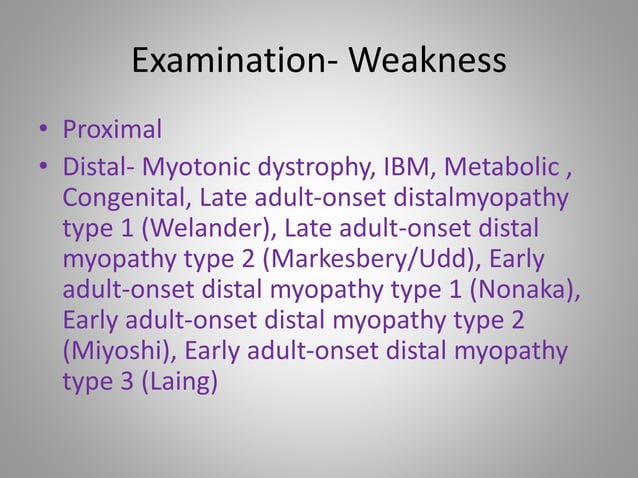 Examination- Weakness

• Proximal
• Distal- Myotonic dystrophy, IBM, Metabolic , Congenital, Late adult-onset distalmyopathy type 1 (Welander), Late adult-onset distal myopathy type 2 (Markesbery/Udd), Early adult-onset distal myopathy type 1 (Nonaka), Early adult-onset distal myopathy type 2 (Miyoshi), Early adult-onset distal myopathy type 3 (Laing)